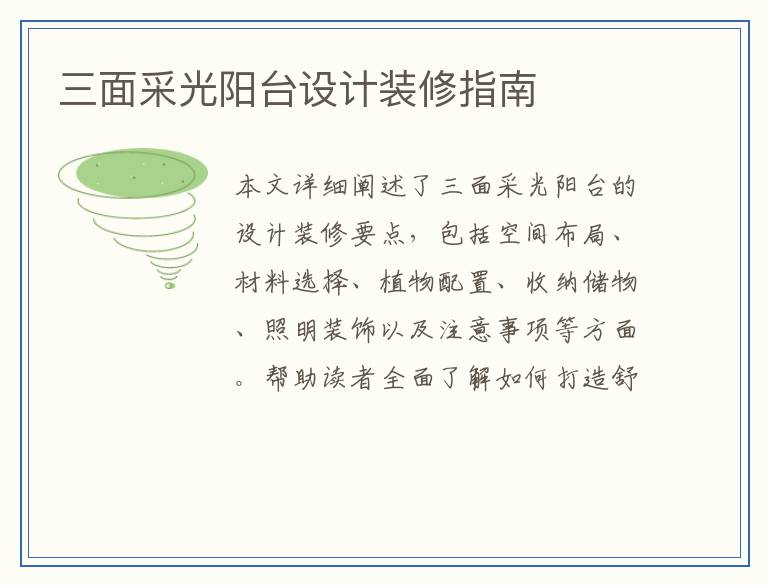 三面采光阳台设计装修指南

本文详细阐述了三面采光阳台的设计装修要点，包括空间布局、材料选择、植物配置、收纳储物、照明装饰以及注意事项等方面。帮助读者全面了解如何打造舒